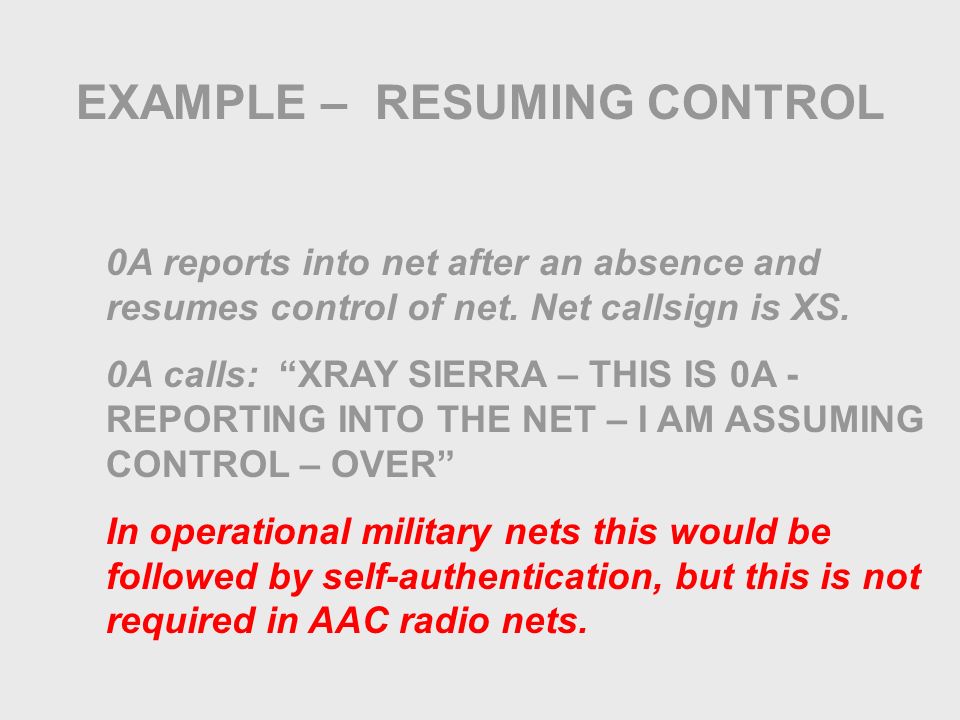 EXAMPLE – RESUMING CONTROL

0A reports into net after an absence and resumes control of net. Net callsign is XS.

0A calls: “XRAY SIERRA – THIS IS 0A - REPORTING INTO THE NET – I AM ASSUMING CONTROL – OVER”

In operational military nets this would be followed by self-authentication, but this is not required in AAC radio nets.